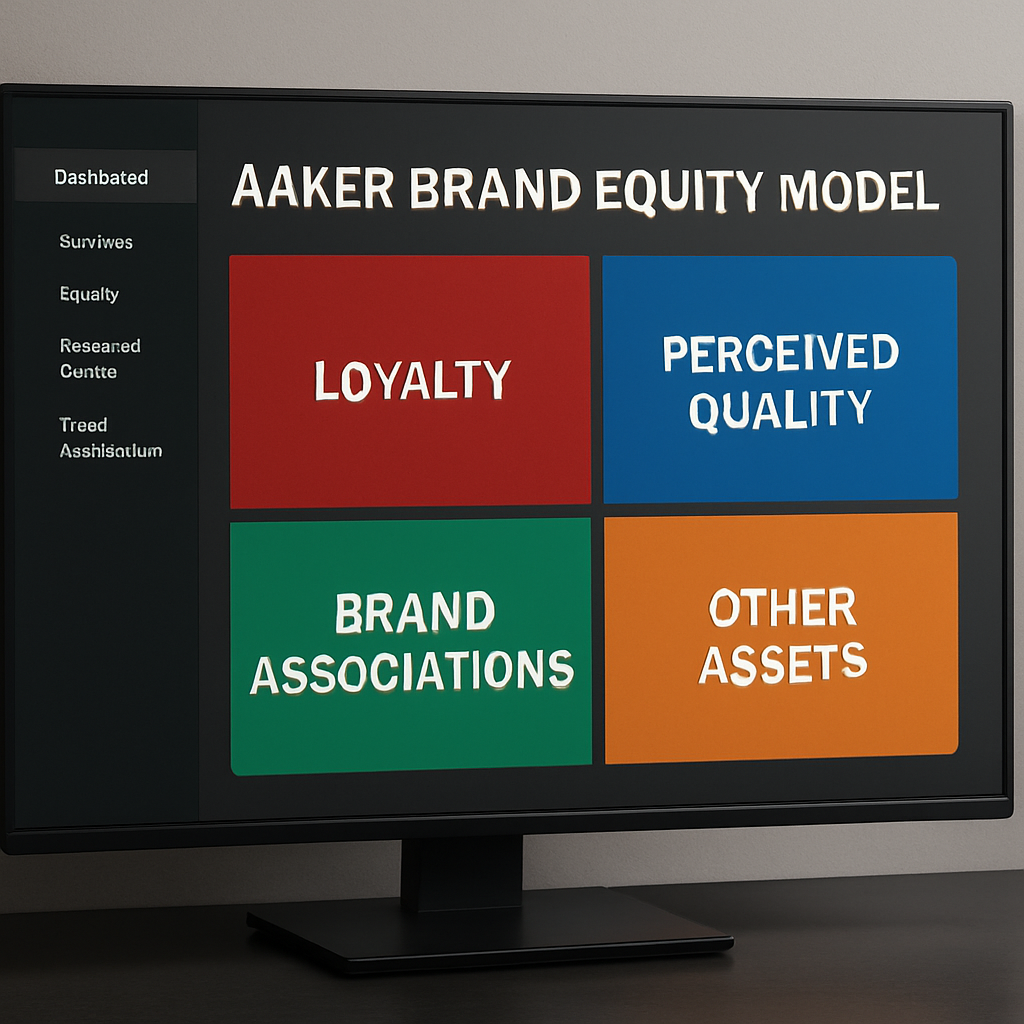 Dashbated

Surviwes

Equalty

Reseaned Centte

Treed Asshisatlum

AAKER BRAND EQUITY MODEL

LOYALTY

PERCEIVED QUALITY

BRAND ASSOCIATIONS

OTHER ASSETS